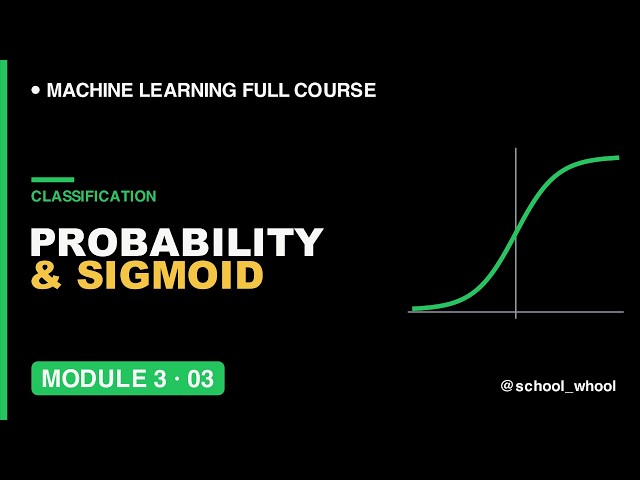 • MACHINE LEARNING FULL COURSE

CLASSIFICATION

PROBABILITY
& SIGMOID

MODULE 3 · 03

@school_whool